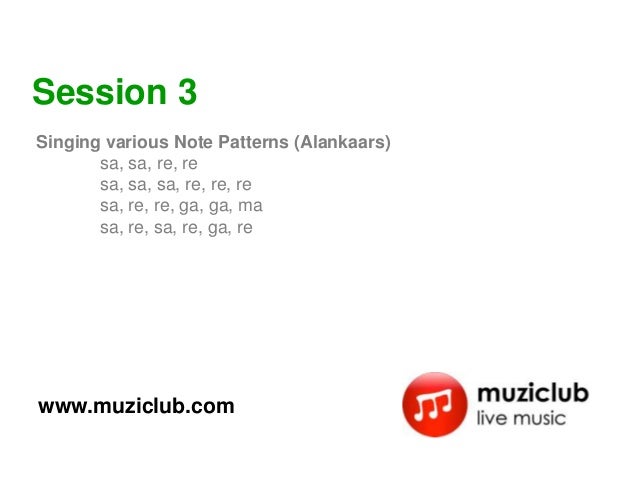 Session 3

Singing various Note Patterns (Alankaars)

sa, sa, re, re
sa, sa, sa, re, re, re
sa, re, re, ga, ga, ma
sa, re, sa, re, ga, re

www.muziclub.com

muziclub
live music